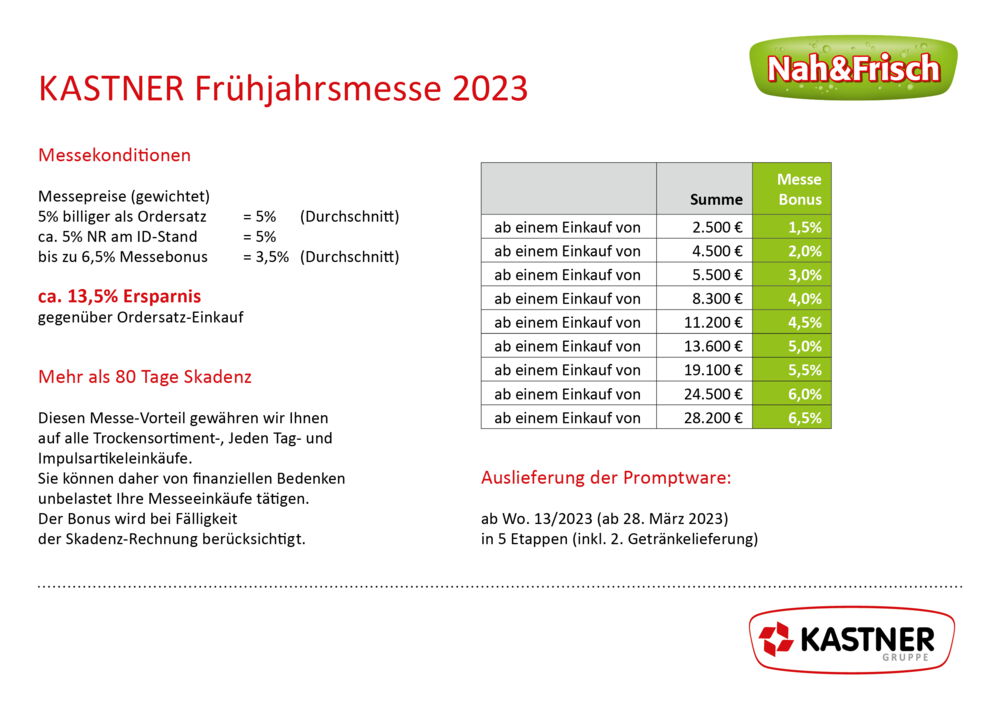 Nah&Frisch

KASTNER Frühjahrsmesse 2023

Messekonditionen

Messepreise (gewichtet)
5% billiger als Ordersatz = 5% (Durchschnitt)
ca. 5% NR am ID-Stand = 5%
bis zu 6,5% Messebonus = 3,5% (Durchschnitt)

ca. 13,5% Ersparnis
gegenüber Ordersatz-Einkauf

Mehr als 80 Tage Skadenz

Diesen Messe-Vorteil gewähren wir Ihnen auf alle Trockensortiment-, Jeden Tag- und Impulsartikeleinkäufe.
Sie können daher von finanziellen Bedenken unbelastet Ihre Messeeinkäufe tätigen.
Der Bonus wird bei Fälligkeit der Skadenz-Rechnung berücksichtigt.

| | Summe | Messe Bonus |
|---|---|---|
| ab einem Einkauf von | 2.500 € | 1,5% |
| ab einem Einkauf von | 4.500 € | 2,0% |
| ab einem Einkauf von | 5.500 € | 3,0% |
| ab einem Einkauf von | 8.300 € | 4,0% |
| ab einem Einkauf von | 11.200 € | 4,5% |
| ab einem Einkauf von | 13.600 € | 5,0% |
| ab einem Einkauf von | 19.100 € | 5,5% |
| ab einem Einkauf von | 24.500 € | 6,0% |
| ab einem Einkauf von | 28.200 € | 6,5% |

Auslieferung der Promptware:

ab Wo. 13/2023 (ab 28. März 2023)
in 5 Etappen (inkl. 2. Getränkelieferung)

KASTNER
GRUPPE